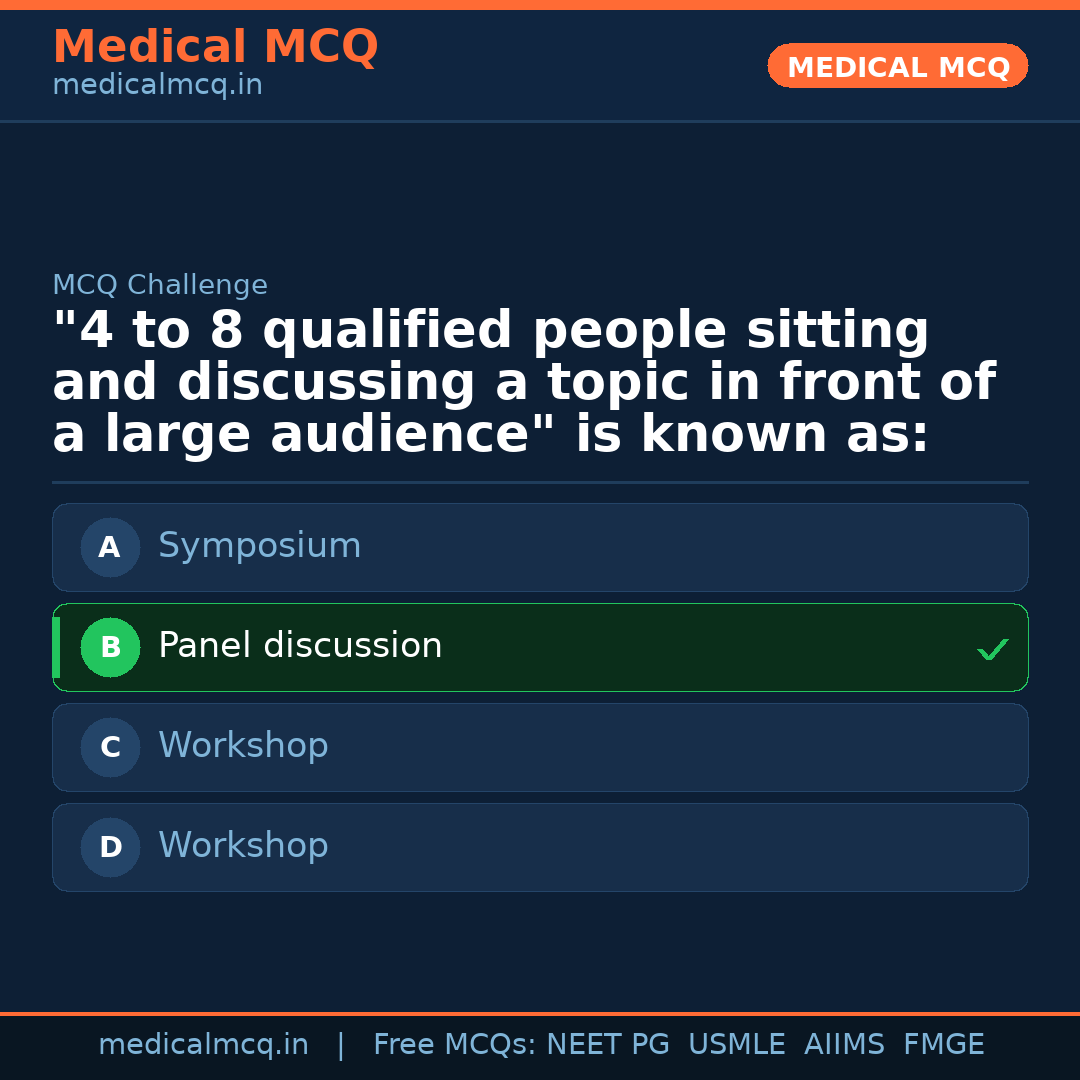 Medical MCQ
medicalmcq.in

MEDICAL MCQ

MCQ Challenge

"4 to 8 qualified people sitting and discussing a topic in front of a large audience" is known as:

A Symposium

B Panel discussion ✓

C Workshop

D Workshop

medicalmcq.in | Free MCQs: NEET PG USMLE AIIMS FMGE